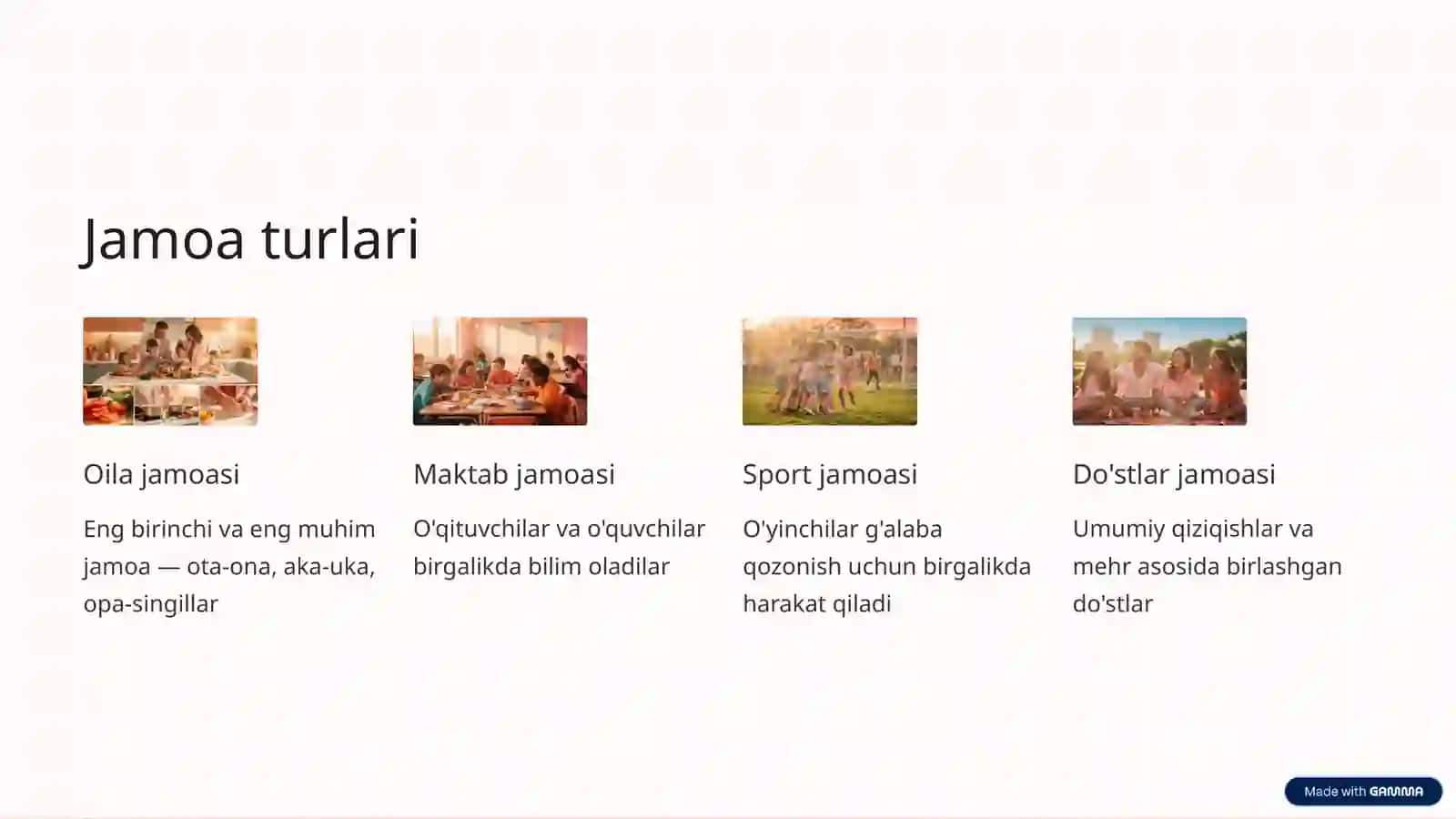 Jamoa turlari

Oila jamoasi

Eng birinchi va eng muhim jamoa — ota-ona, aka-uka, opa-singillar

Maktab jamoasi

O'qituvchilar va o'quvchilar birgalikda bilim oladilar

Sport jamoasi

O'yinchilar g'alaba qozonish uchun birgalikda harakat qiladi

Do'stlar jamoasi

Umumiy qiziqishlar va mehr asosida birlashgan do'stlar

Made with GAMMA